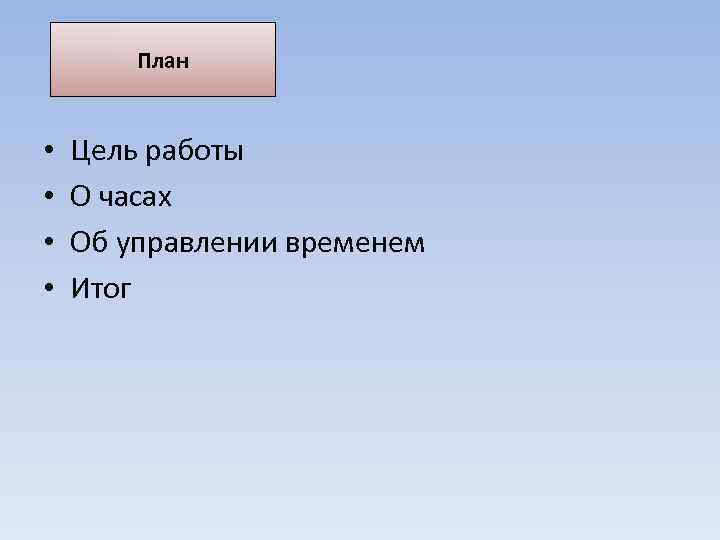 План

• Цель работы
• О часах
• Об управлении временем
• Итог